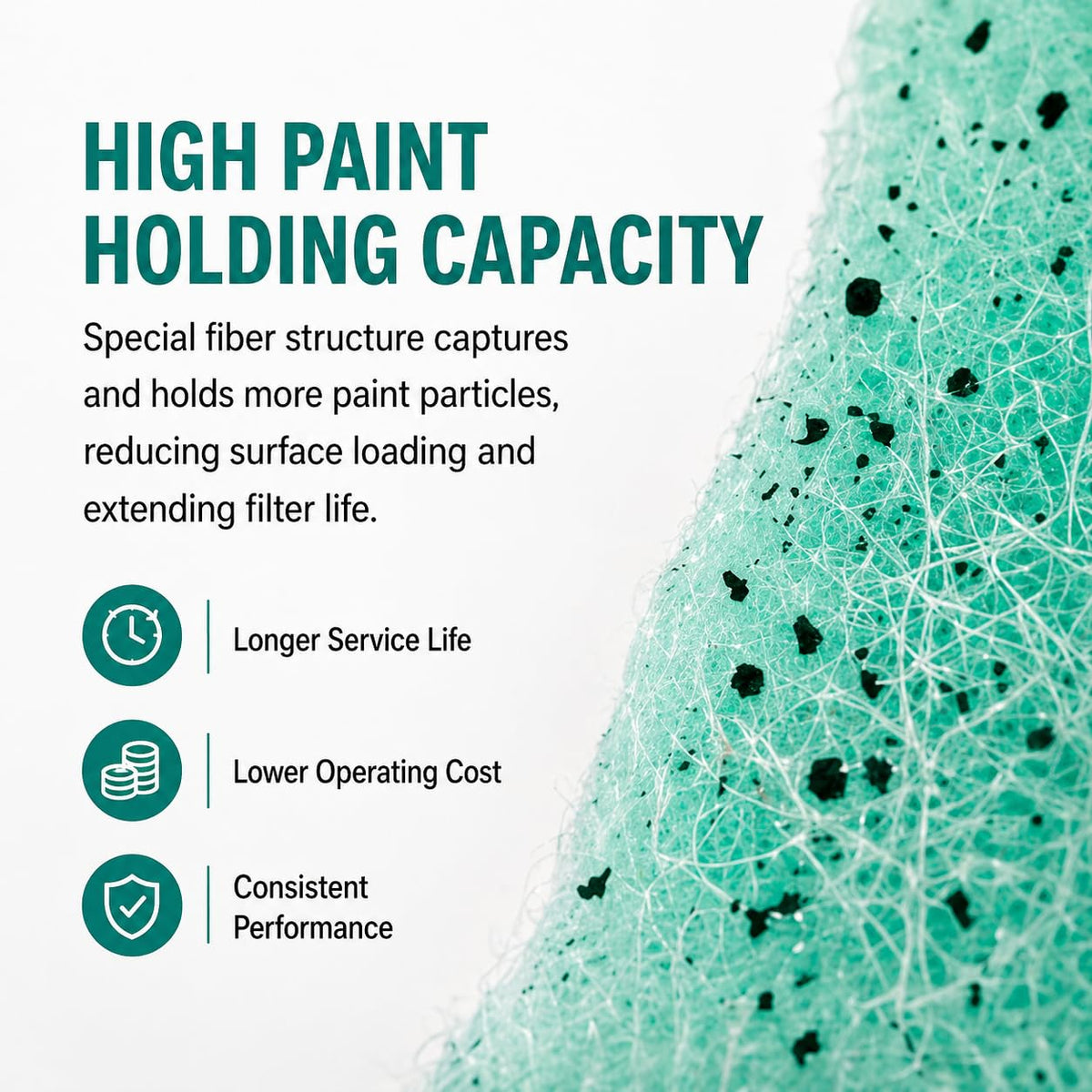 HIGH PAINT
HOLDING CAPACITY

Special fiber structure captures and holds more paint particles, reducing surface loading and extending filter life.

Longer Service Life

Lower Operating Cost

Consistent
Performance